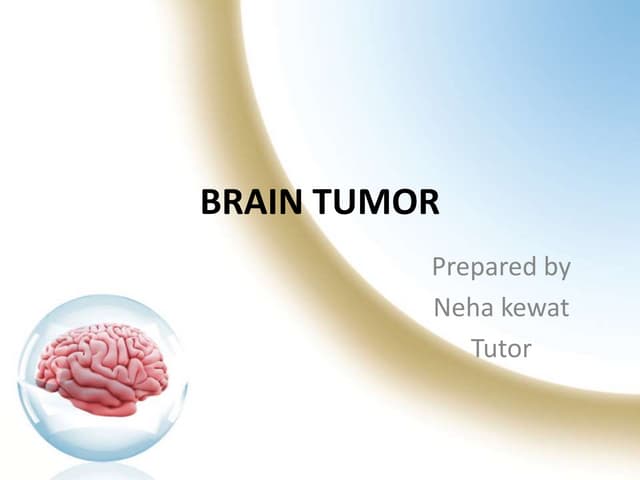 BRAIN TUMOR

Prepared by
Neha kewat
Tutor